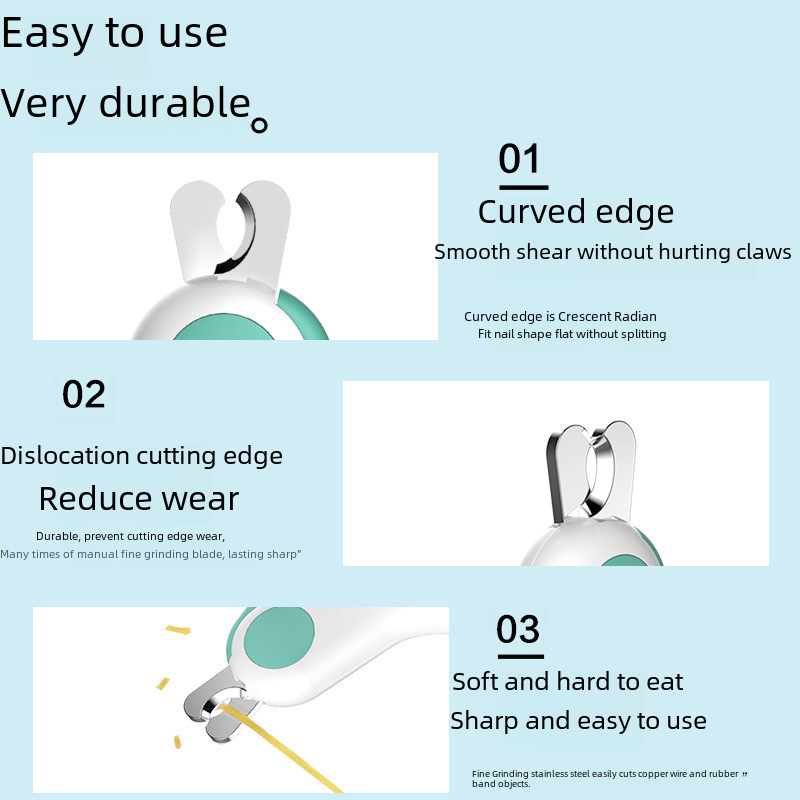 Easy to use

Very durable。

01

Curved edge

Smooth shear without hurting claws

Curved edge is Crescent Radian
Fit nail shape flat without splitting

02

Dislocation cutting edge

Reduce wear

Durable, prevent cutting edge wear,
Many times of manual fine grinding blade, lasting sharp"

03

Soft and hard to eat

Sharp and easy to use

Fine Grinding stainless steel easily cuts copper wire and rubber " band objects.